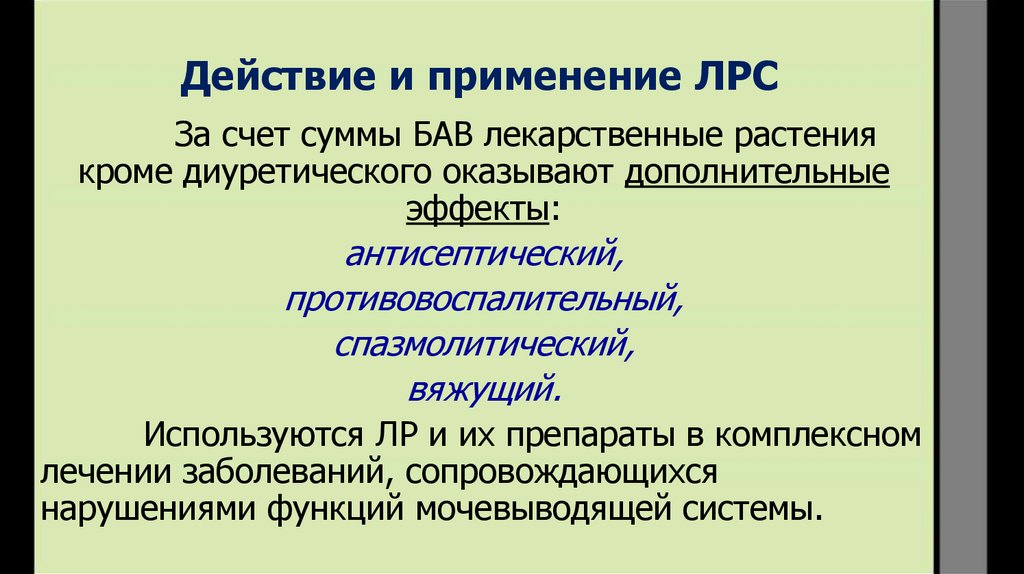 Действие и применение ЛРС

За счет суммы БАВ лекарственные растения кроме диуретического оказывают дополнительные эффекты:

антисептический,
противовоспалительный,
спазмолитический,
вяжущий.

Используются ЛР и их препараты в комплексном лечении заболеваний, сопровождающихся нарушениями функций мочевыводящей системы.